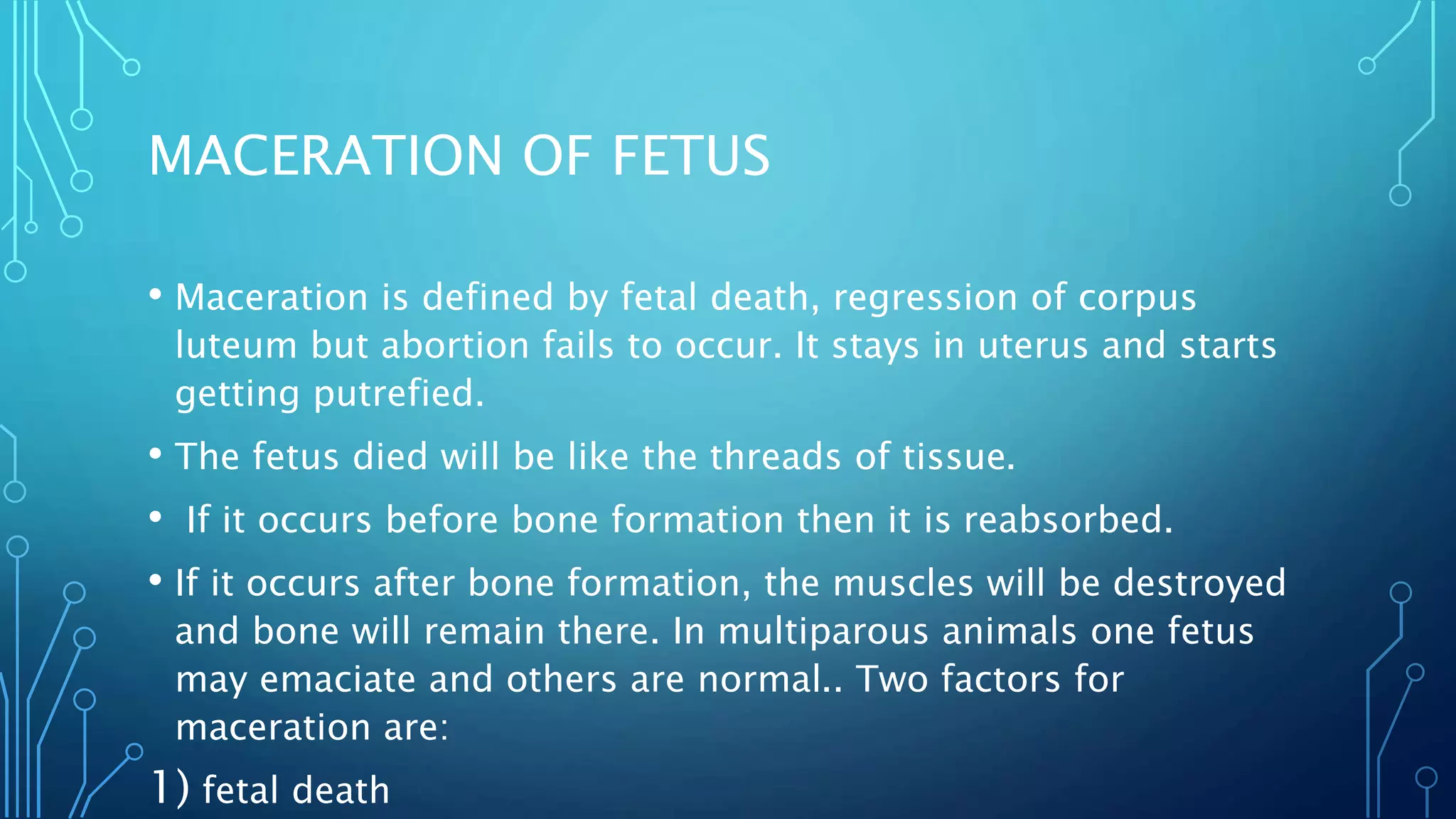 MACERATION OF FETUS

• Maceration is defined by fetal death, regression of corpus luteum but abortion fails to occur. It stays in uterus and starts getting putrefied.

• The fetus died will be like the threads of tissue.

• If it occurs before bone formation then it is reabsorbed.

• If it occurs after bone formation, the muscles will be destroyed and bone will remain there. In multiparous animals one fetus may emaciate and others are normal.. Two factors for maceration are:

1) fetal death